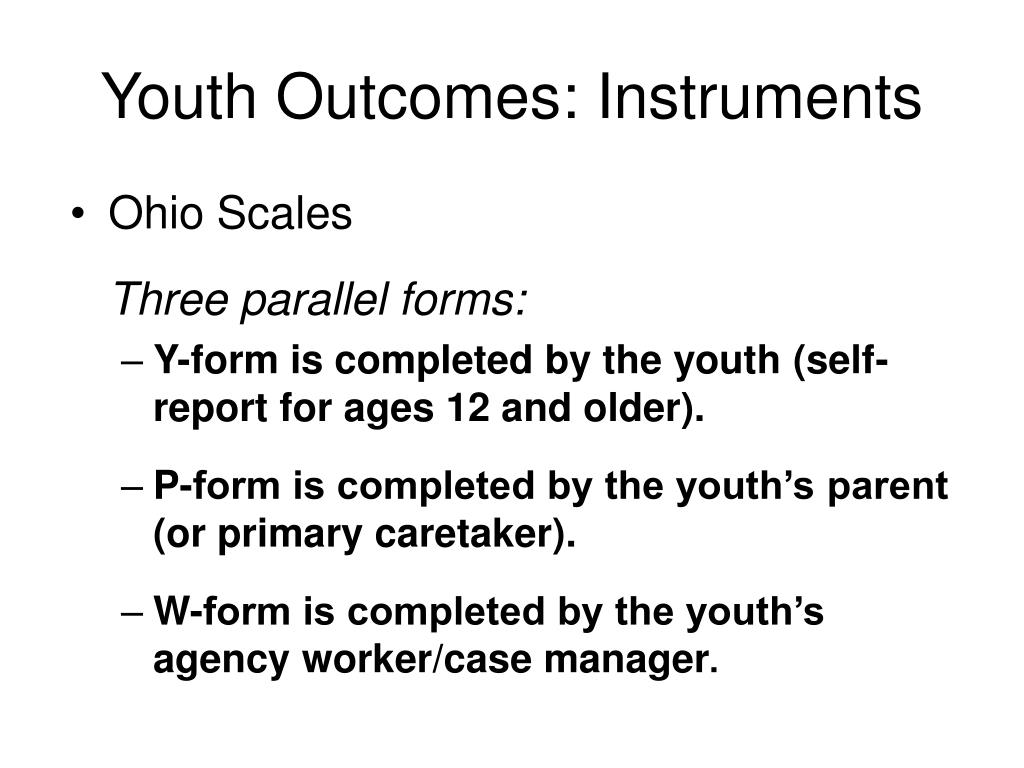 Youth Outcomes: Instruments

• Ohio Scales

Three parallel forms:

– Y-form is completed by the youth (self-report for ages 12 and older).

– P-form is completed by the youth’s parent (or primary caretaker).

– W-form is completed by the youth’s agency worker/case manager.